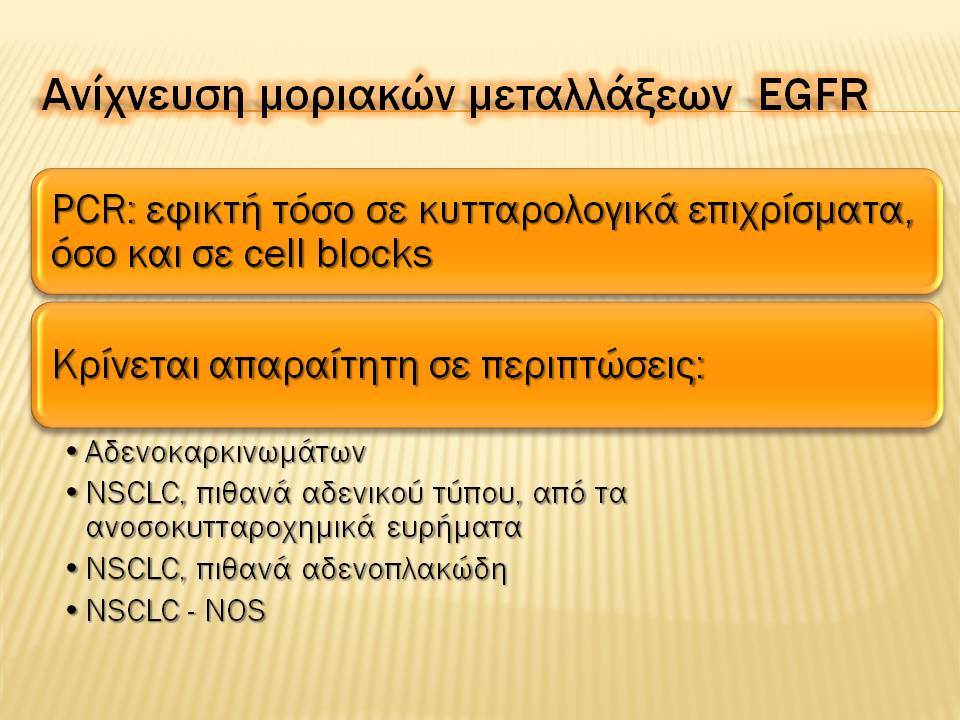 Ανίχνευση μοριακών μεταλλάξεων EGFR

PCR: εφικτή τόσο σε κυτταρολογικά επιχρίσματα, όσο και σε cell blocks

Κρίνεται απαραίτητη σε περιπτώσεις:

• Αδενοκαρκινωμάτων
• NSCLC, πιθανά αδενικού τύπου, από τα ανοσοκυτταροχημικά ευρήματα
• NSCLC, πιθανά αδενοπλακώδη
• NSCLC - NOS